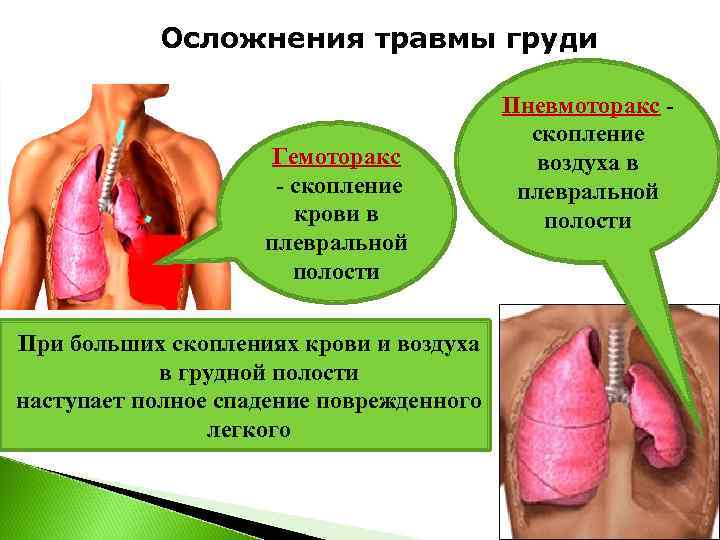 Осложнения травмы груди

Гемоторакс - скопление крови в плевральной полости

Пневмоторакс - скопление воздуха в плевральной полости

При больших скоплениях крови и воздуха в грудной полости наступает полное спадение поврежденного легкого